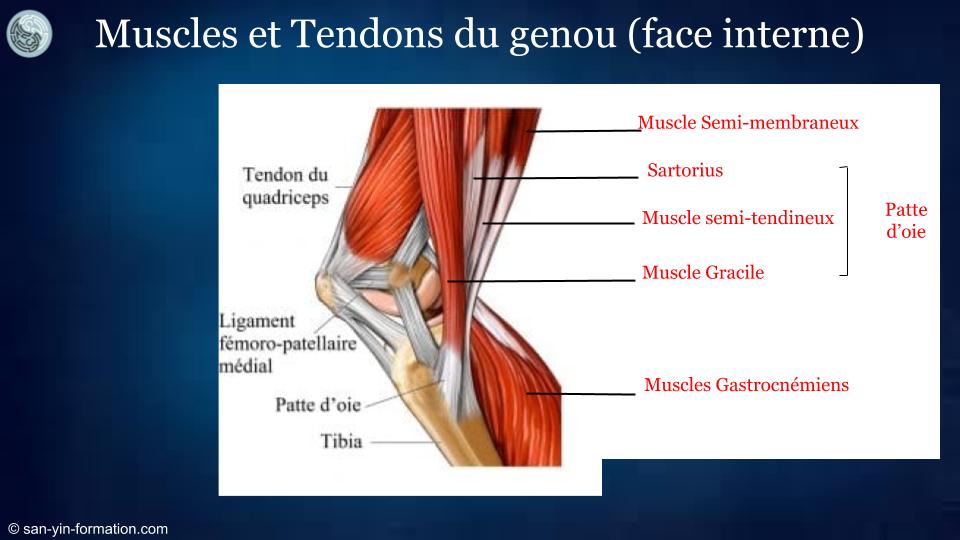 Muscles et Tendons du genou (face interne)

Tendon du quadriceps

Ligament fémoro-patellaire médial

Patte d'oie

Tibia

Muscle Semi-membraneux

Sartorius

Muscle semi-tendineux

Muscle Gracile

Patte d'oie

Muscles Gastrocnémiens

© san-yin-formation.com